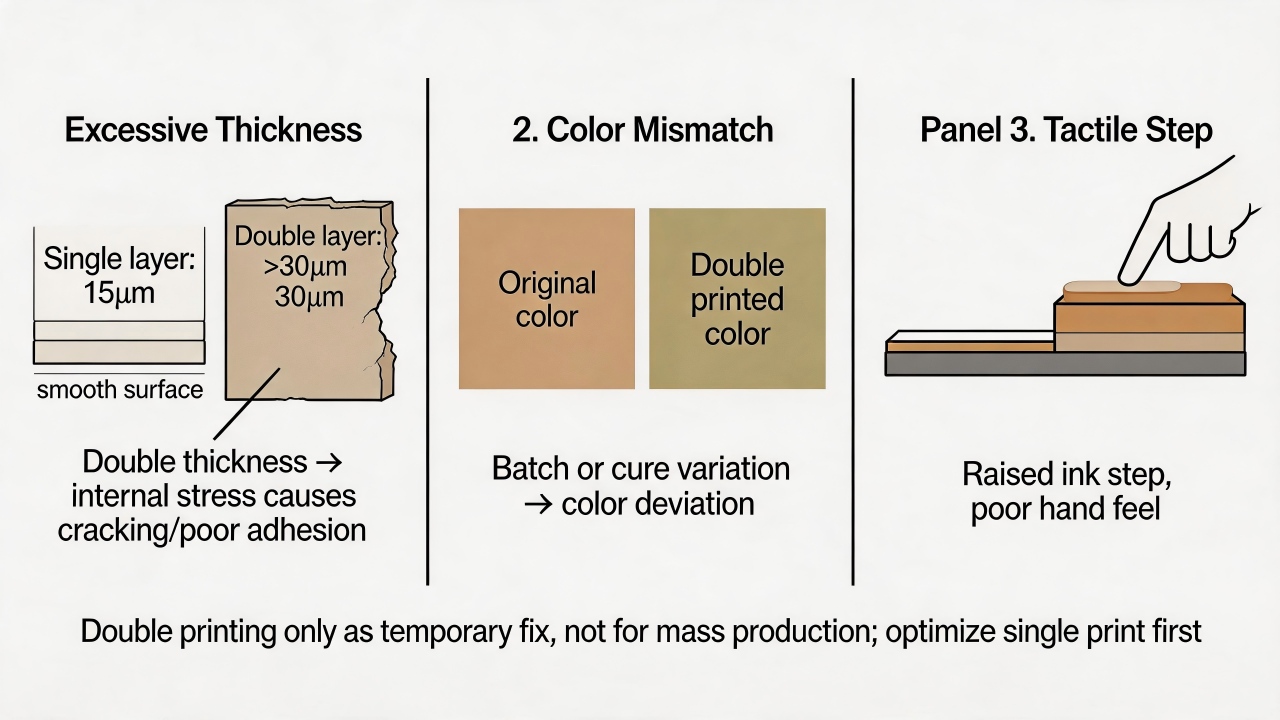 Excessive Thickness

Single layer: 15μm

smooth surface

Double layer: >30μm 30μm

Double thickness → internal stress causes cracking/poor adhesion

2. Color Mismatch

Original color

Double printed color

Batch or cure variation → color deviation

Panel 3. Tactile Step

Raised ink step, poor hand feel

Double printing only as temporary fix, not for mass production; optimize single print first